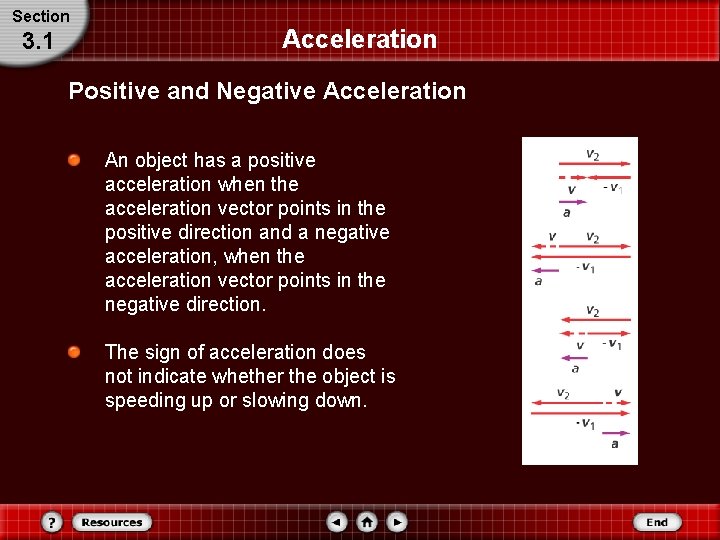 Section
3.1

Acceleration

Positive and Negative Acceleration

An object has a positive acceleration when the acceleration vector points in the positive direction and a negative acceleration, when the acceleration vector points in the negative direction.

The sign of acceleration does not indicate whether the object is speeding up or slowing down.

$v_2$
$v$ $-v_1$
$a$

$v$ $v_2$
$-v_1$
$a$

$v_2$
$v$ $-v_1$
$a$

$v_2$ $v$
$-v_1$
$a$

?
Resources
End